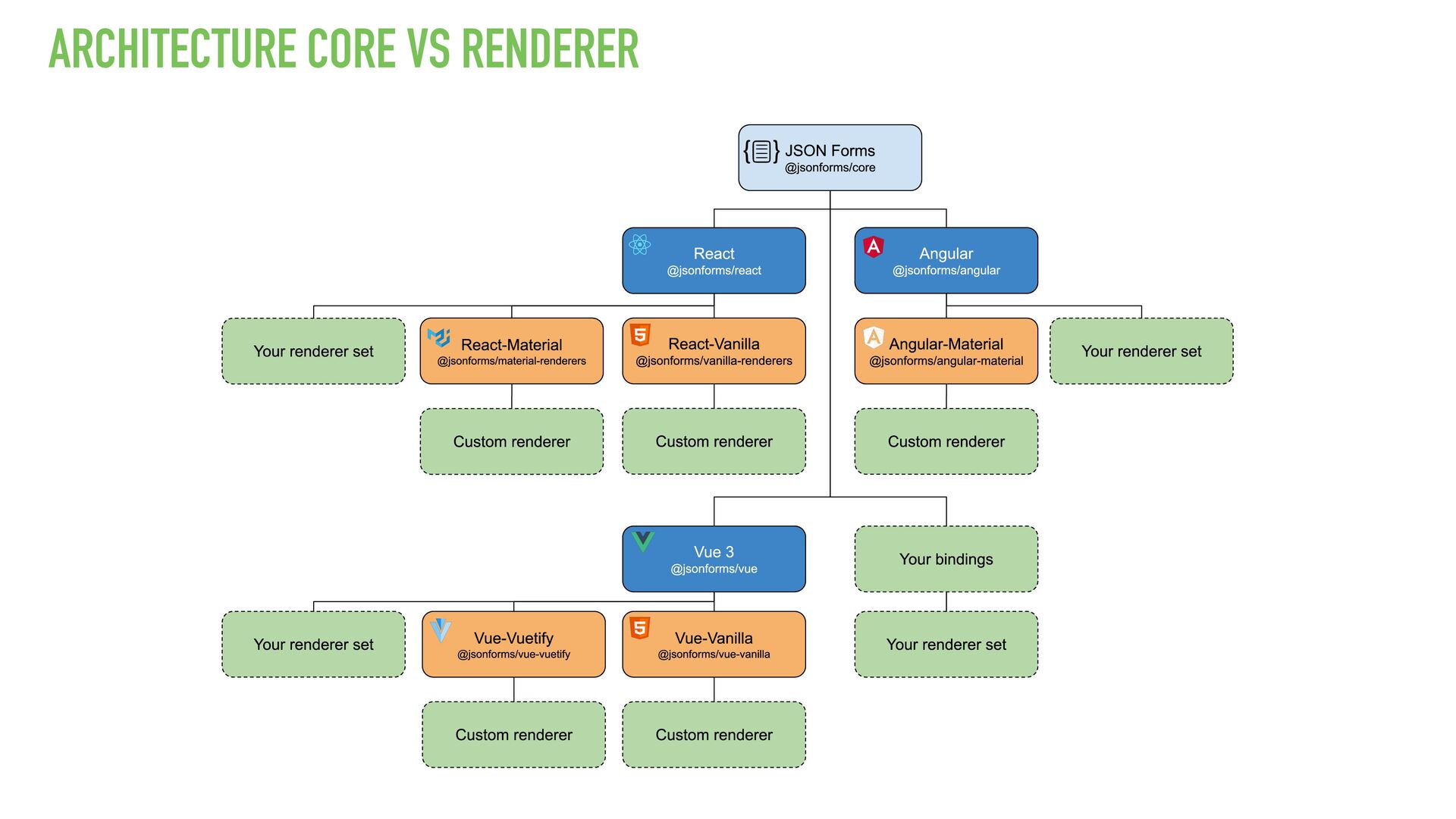 ARCHITECTURE CORE VS RENDERER

JSON Forms
@jsonforms/core

React
@jsonforms/react

Angular
@jsonforms/angular

Your renderer set

React-Material
@jsonforms/material-renderers

React-Vanilla
@jsonforms/vanilla-renderers

Angular-Material
@jsonforms/angular-material

Your renderer set

Custom renderer

Custom renderer

Custom renderer

Vue 3
@jsonforms/vue

Your bindings

Your renderer set

Vue-Vuetify
@jsonforms/vue-vuetify

Vue-Vanilla
@jsonforms/vue-vanilla

Your renderer set

Custom renderer

Custom renderer